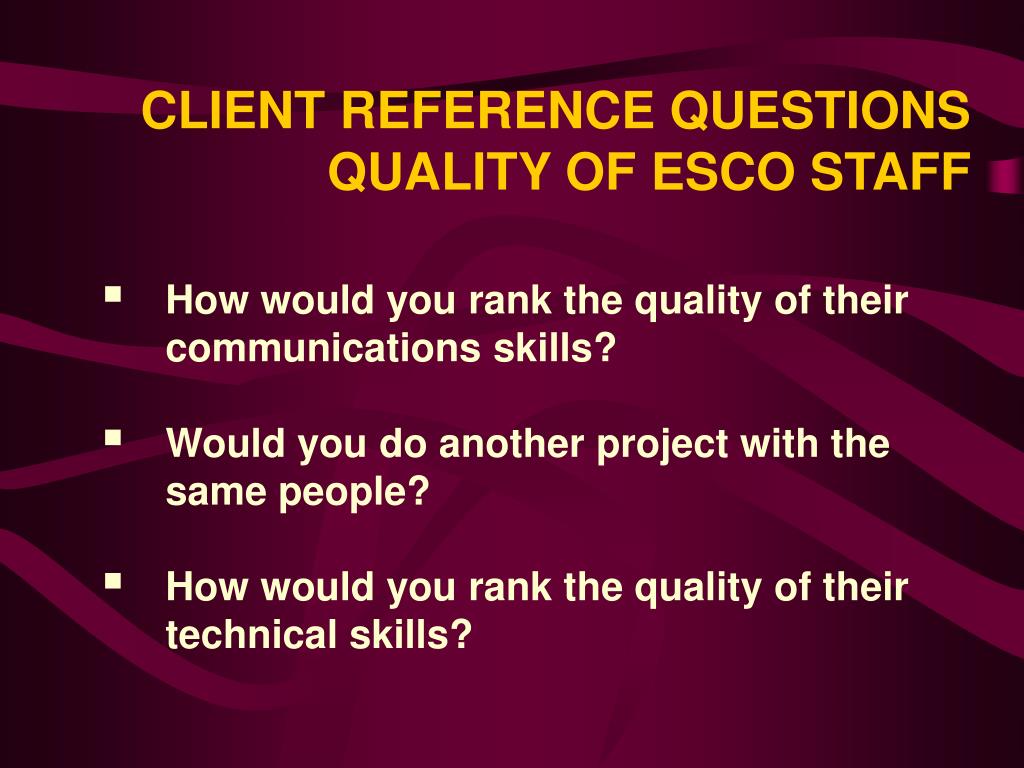 CLIENT REFERENCE QUESTIONS
QUALITY OF ESCO STAFF

▪ How would you rank the quality of their communications skills?

▪ Would you do another project with the same people?

▪ How would you rank the quality of their technical skills?